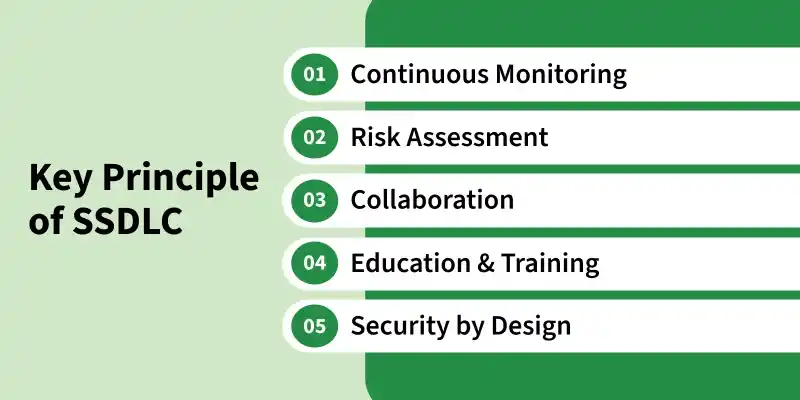 Key Principle of SSDLC

01 Continuous Monitoring

02 Risk Assessment

03 Collaboration

04 Education & Training

05 Security by Design